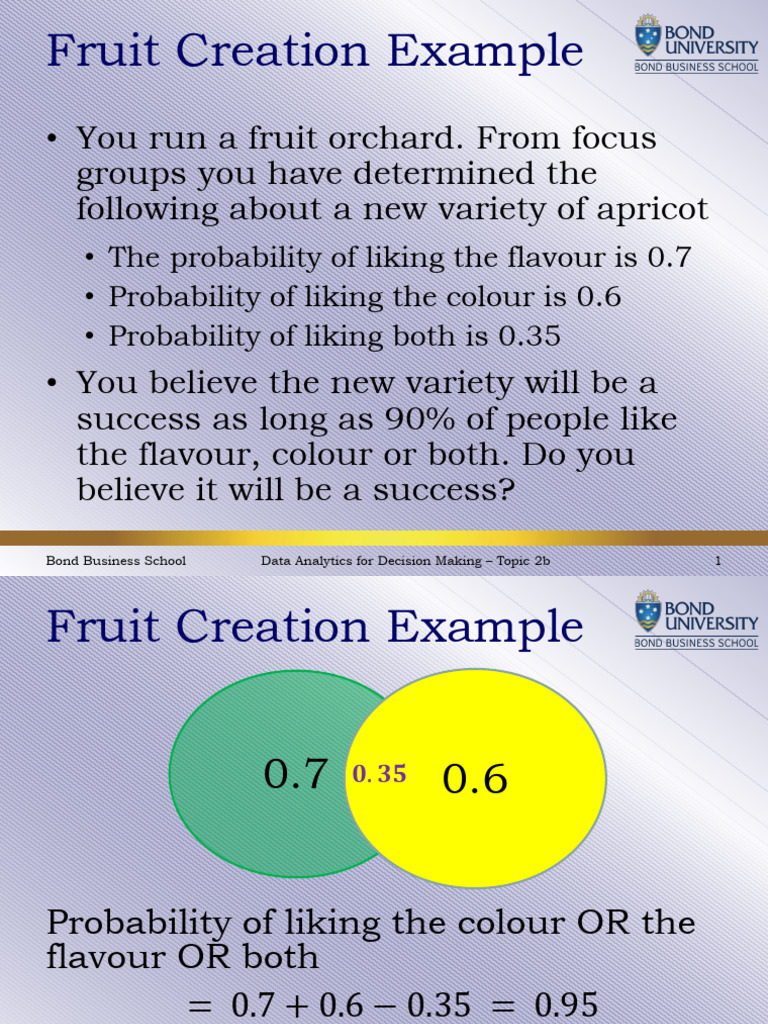 Fruit Creation Example

BOND UNIVERSITY
BOND BUSINESS SCHOOL

• You run a fruit orchard. From focus groups you have determined the following about a new variety of apricot
  • The probability of liking the flavour is 0.7
  • Probability of liking the colour is 0.6
  • Probability of liking both is 0.35
• You believe the new variety will be a success as long as 90% of people like the flavour, colour or both. Do you believe it will be a success?

Bond Business School    Data Analytics for Decision Making – Topic 2b    1

Fruit Creation Example

BOND UNIVERSITY
BOND BUSINESS SCHOOL

0.7
$0.35$
0.6

Probability of liking the colour OR the flavour OR both

$= 0.7 + 0.6 - 0.35 = 0.95$